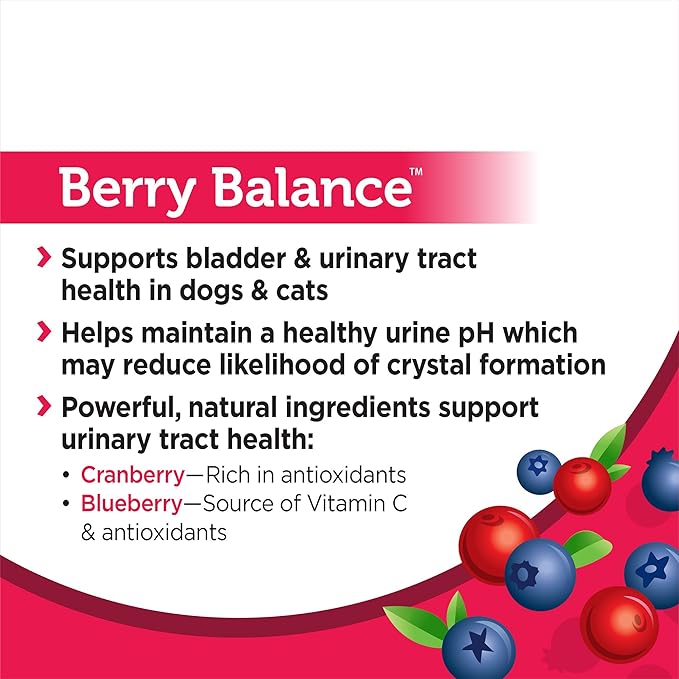 Berry Balance™

› Supports bladder & urinary tract health in dogs & cats

› Helps maintain a healthy urine pH which may reduce likelihood of crystal formation

› Powerful, natural ingredients support urinary tract health:

• Cranberry—Rich in antioxidants
• Blueberry—Source of Vitamin C & antioxidants